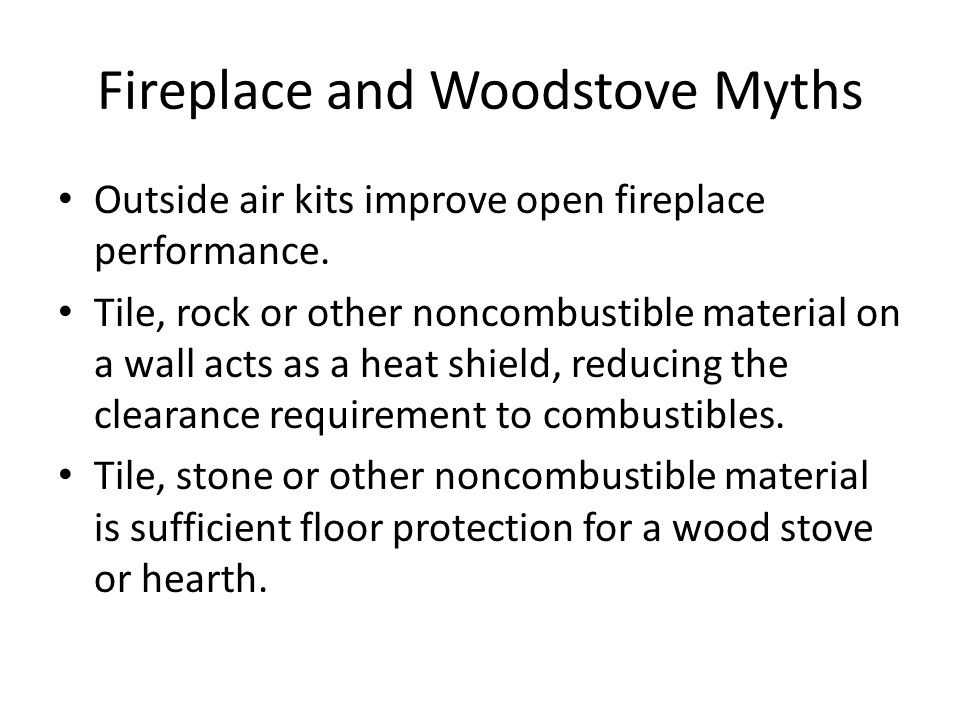 Fireplace and Woodstove Myths

• Outside air kits improve open fireplace performance.
• Tile, rock or other noncombustible material on a wall acts as a heat shield, reducing the clearance requirement to combustibles.
• Tile, stone or other noncombustible material is sufficient floor protection for a wood stove or hearth.